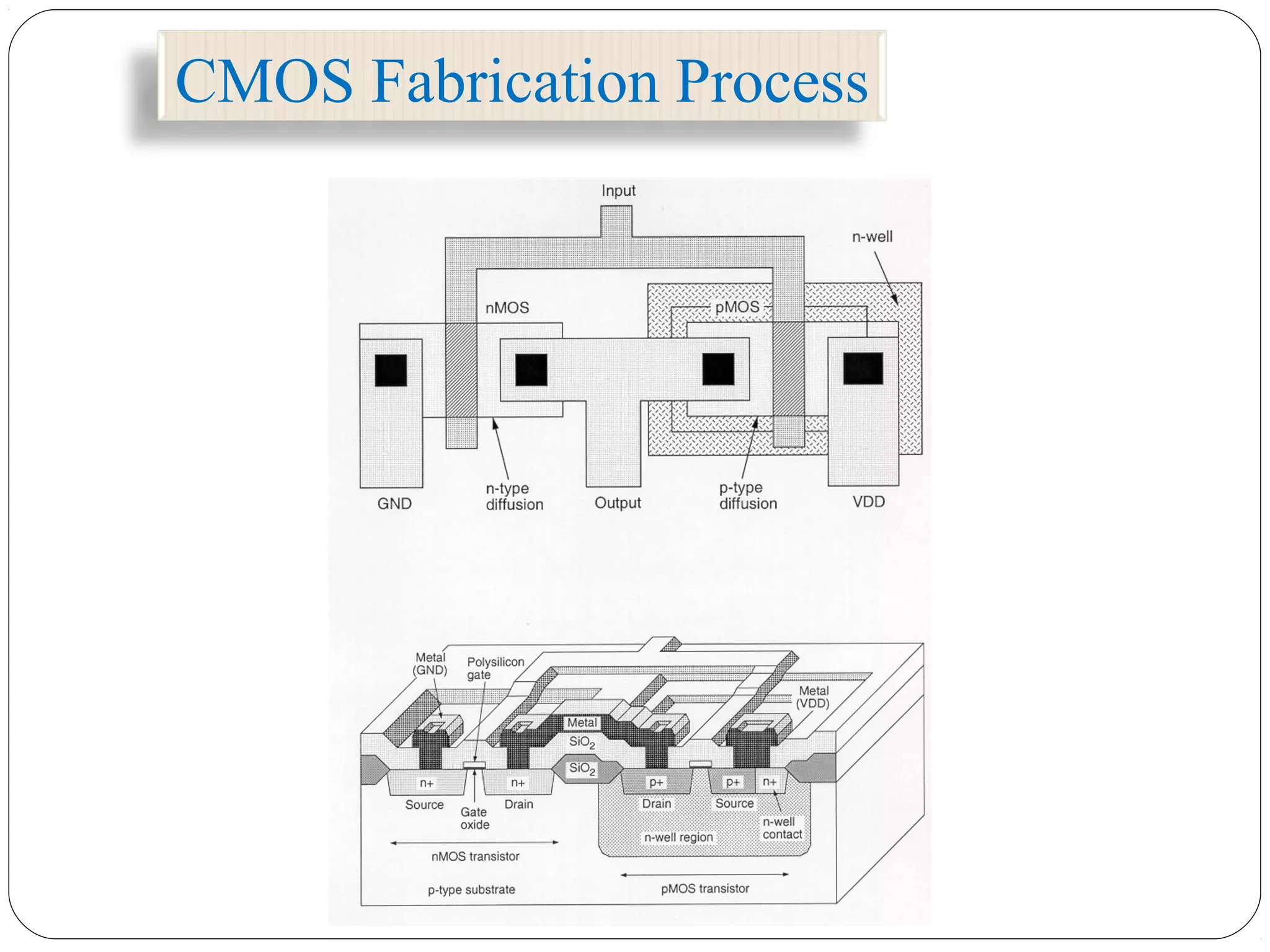 CMOS Fabrication Process

Input

n-well

nMOS

pMOS

GND

n-type diffusion

Output

p-type diffusion

VDD

Metal (GND)

Polysilicon gate

Metal (VDD)

Metal

$SiO_2$

$SiO_2$

n+

n+

p+

p+

n+

Source

Gate oxide

Drain

Drain

Source

n-well contact

n-well region

nMOS transistor

p-type substrate

pMOS transistor